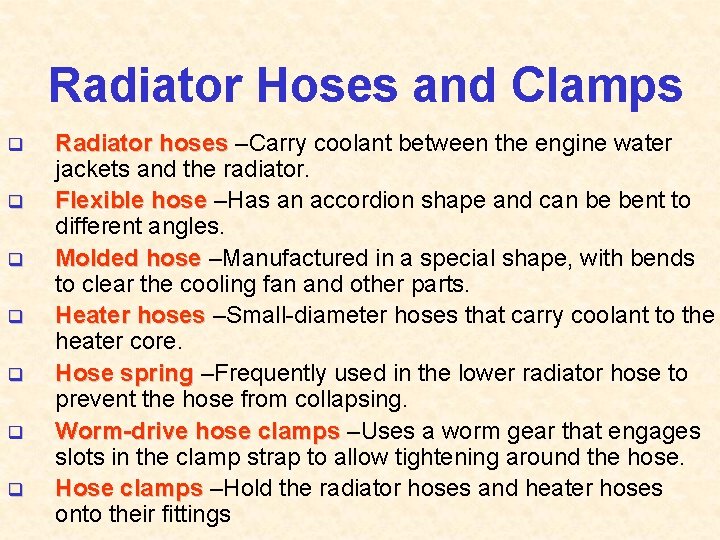 Radiator Hoses and Clamps

Radiator hoses –Carry coolant between the engine water jackets and the radiator.

Flexible hose –Has an accordion shape and can be bent to different angles.

Molded hose –Manufactured in a special shape, with bends to clear the cooling fan and other parts.

Heater hoses –Small-diameter hoses that carry coolant to the heater core.

Hose spring –Frequently used in the lower radiator hose to prevent the hose from collapsing.

Worm-drive hose clamps –Uses a worm gear that engages slots in the clamp strap to allow tightening around the hose.

Hose clamps –Hold the radiator hoses and heater hoses onto their fittings